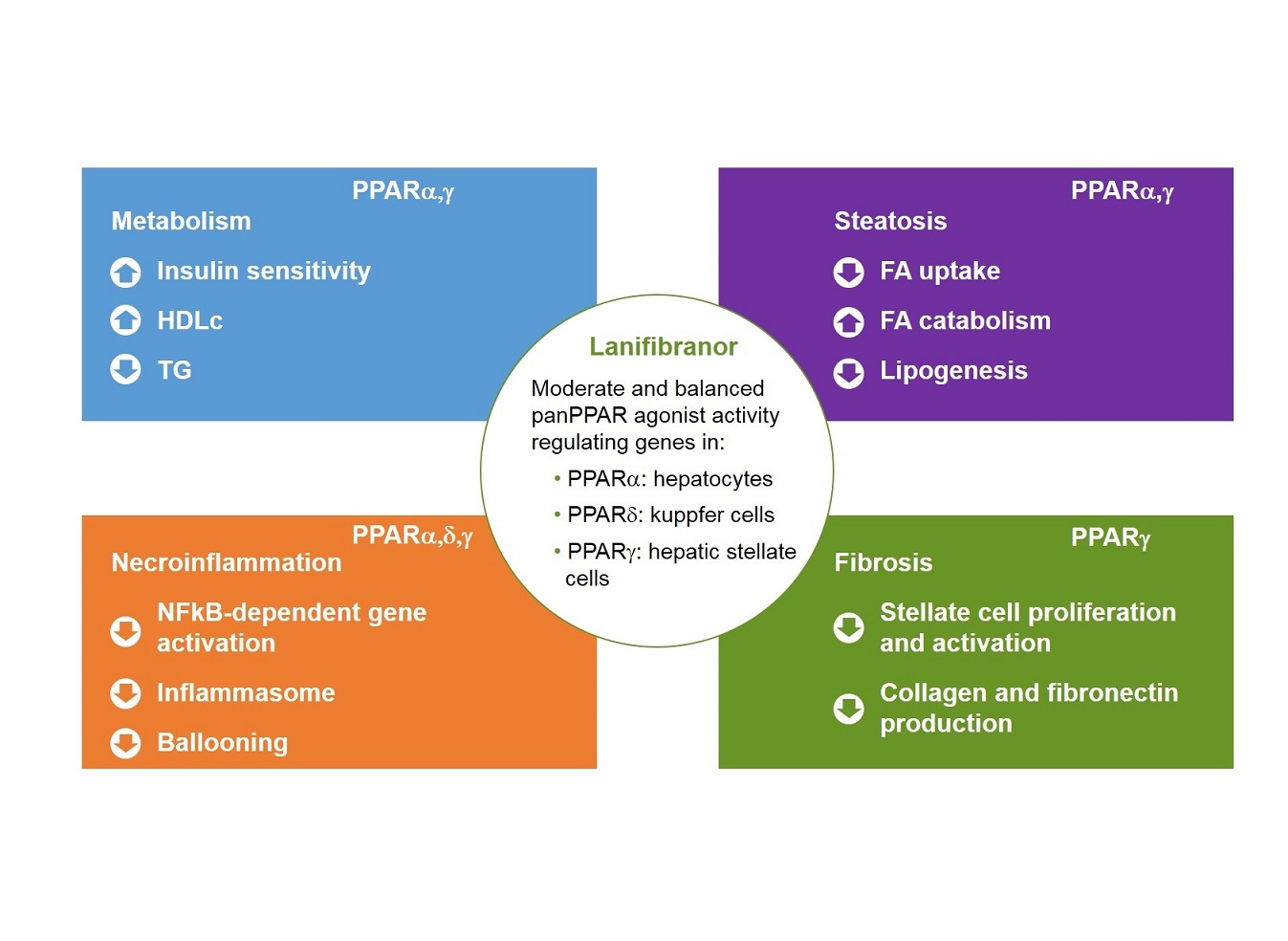 PPARα,γ
Metabolism
Insulin sensitivity
HDLc
TG

PPARα,γ
Steatosis
FA uptake
FA catabolism
Lipogenesis

Lanifibranor
Moderate and balanced panPPAR agonist activity regulating genes in:
• PPARα: hepatocytes
• PPARδ: kuppfer cells
• PPARγ: hepatic stellate cells

PPARα,δ,γ
Necroinflammation
NFkB-dependent gene activation
Inflammasome
Ballooning

PPARγ
Fibrosis
Stellate cell proliferation and activation
Collagen and fibronectin production